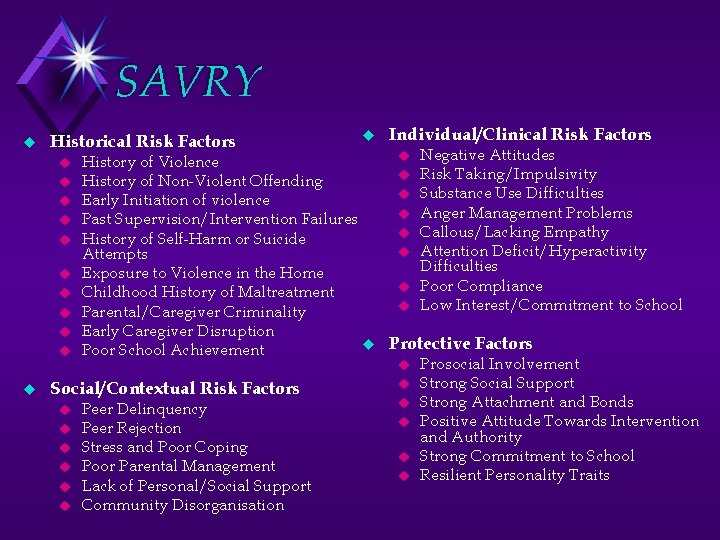 SAVRY

Historical Risk Factors
History of Violence
History of Non-Violent Offending
Early Initiation of violence
Past Supervision/Intervention Failures
History of Self-Harm or Suicide Attempts
Exposure to Violence in the Home
Childhood History of Maltreatment
Parental/Caregiver Criminality
Early Caregiver Disruption
Poor School Achievement

Social/Contextual Risk Factors
Peer Delinquency
Peer Rejection
Stress and Poor Coping
Poor Parental Management
Lack of Personal/Social Support
Community Disorganisation

Individual/Clinical Risk Factors
Negative Attitudes
Risk Taking/Impulsivity
Substance Use Difficulties
Anger Management Problems
Callous/Lacking Empathy
Attention Deficit/Hyperactivity Difficulties
Poor Compliance
Low Interest/Commitment to School

Protective Factors
Prosocial Involvement
Strong Social Support
Strong Attachment and Bonds
Positive Attitude Towards Intervention and Authority
Strong Commitment to School
Resilient Personality Traits